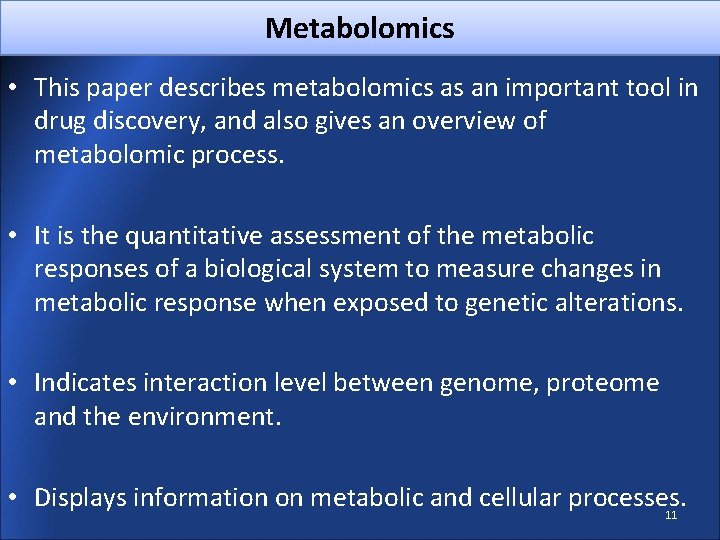 Metabolomics

• This paper describes metabolomics as an important tool in drug discovery, and also gives an overview of metabolomic process.

• It is the quantitative assessment of the metabolic responses of a biological system to measure changes in metabolic response when exposed to genetic alterations.

• Indicates interaction level between genome, proteome and the environment.

• Displays information on metabolic and cellular processes.

11